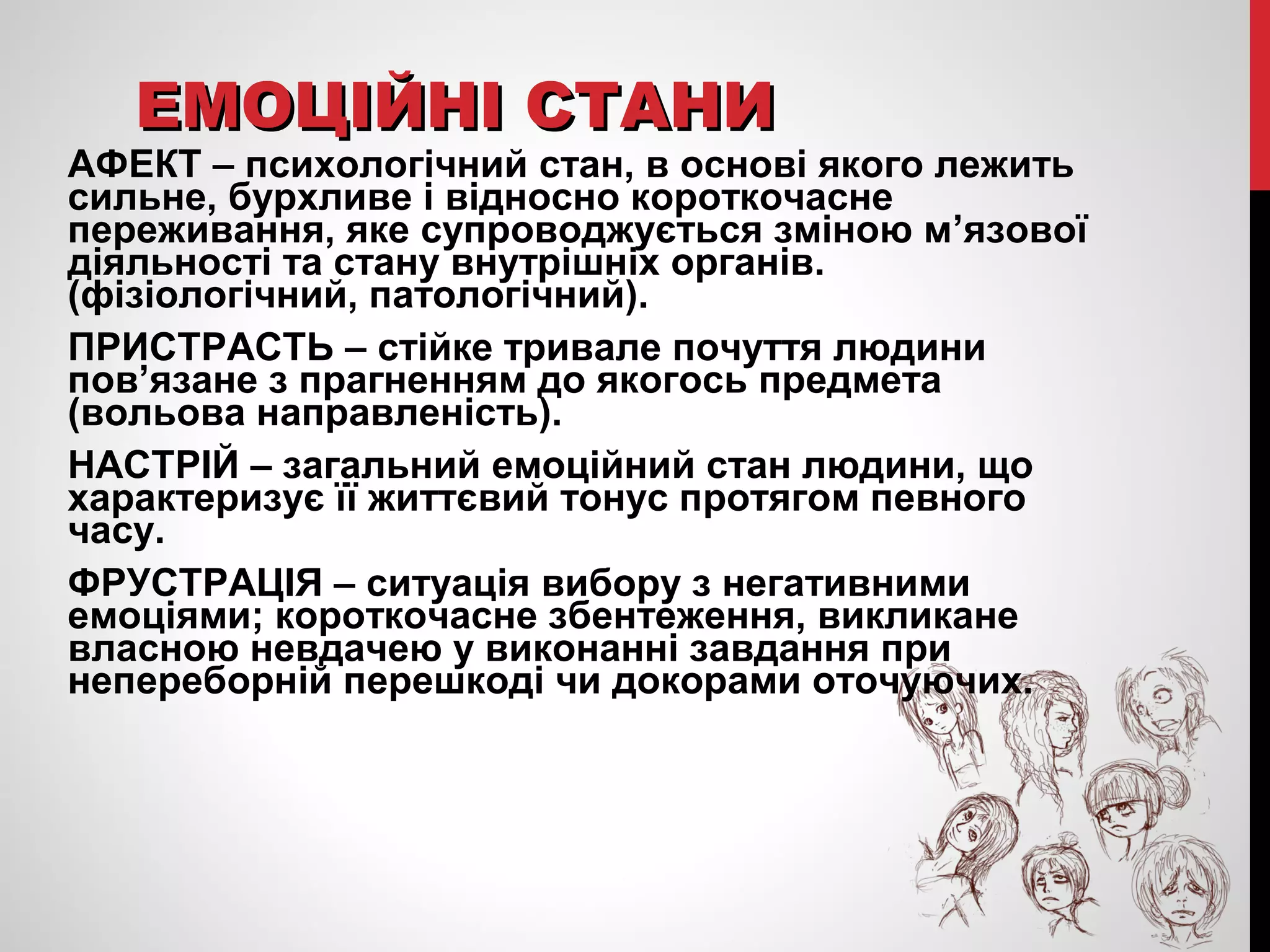 ЕМОЦІЙНІ СТАНИ

АФЕКТ – психологічний стан, в основі якого лежить сильне, бурхливе і відносно короткочасне переживання, яке супроводжується зміною м’язової діяльності та стану внутрішніх органів. (фізіологічний, патологічний).

ПРИСТРАСТЬ – стійке тривале почуття людини пов’язане з прагненням до якогось предмета (вольова направленість).

НАСТРІЙ – загальний емоційний стан людини, що характеризує її життєвий тонус протягом певного часу.

ФРУСТРАЦІЯ – ситуація вибору з негативними емоціями; короткочасне збентеження, викликане власною невдачею у виконанні завдання при непереборній перешкоді чи докорами оточуючих.